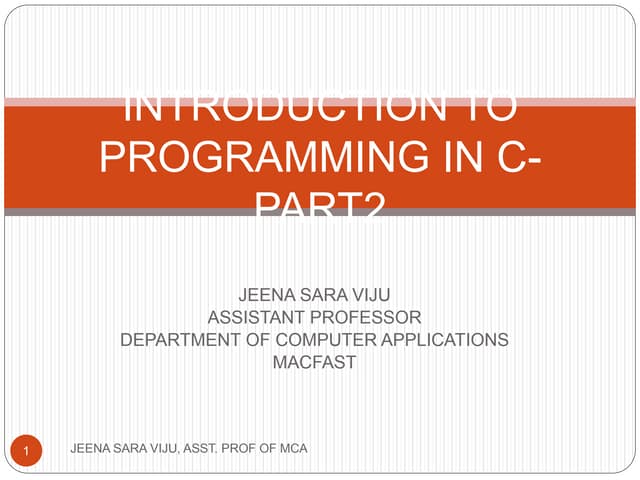 INTRODUCTION TO PROGRAMMING IN C-PART2

JEENA SARA VIJU
ASSISTANT PROFESSOR
DEPARTMENT OF COMPUTER APPLICATIONS
MACFAST

1

JEENA SARA VIJU, ASST. PROF OF MCA